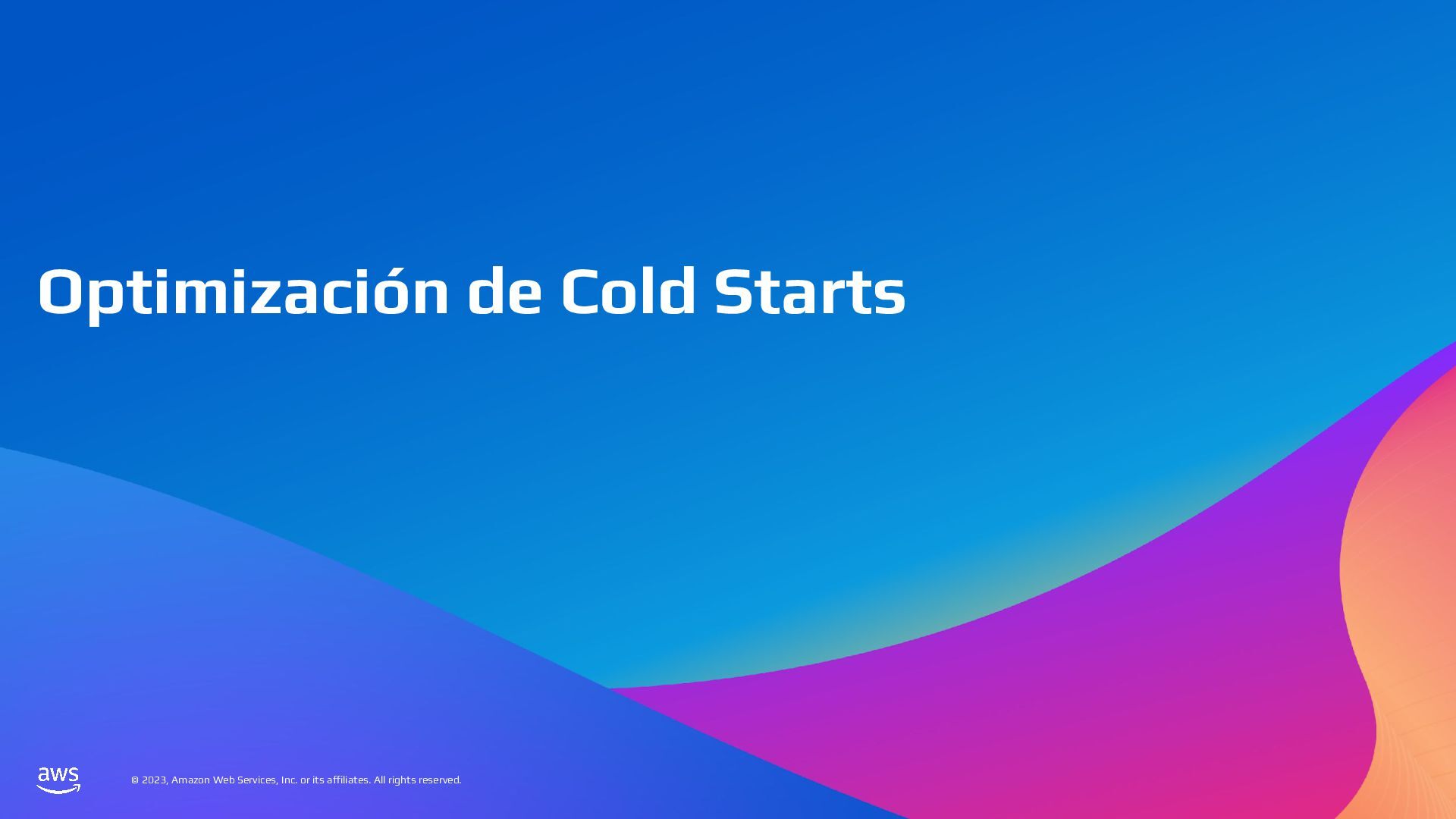 Optimización de Cold Starts

aws

© 2023, Amazon Web Services, Inc. or its affiliates. All rights reserved.